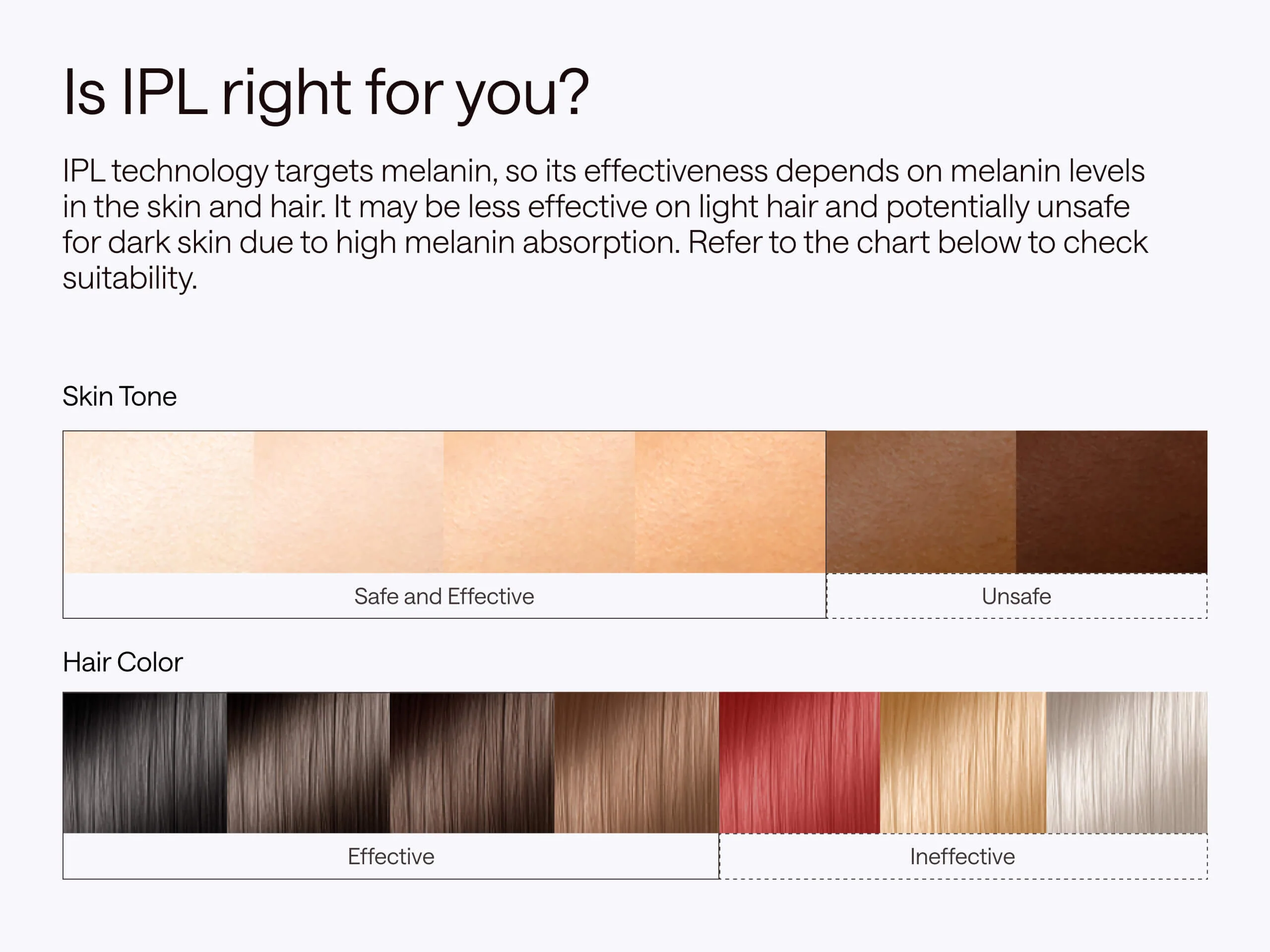 Is IPL right for you?

IPL technology targets melanin, so its effectiveness depends on melanin levels in the skin and hair. It may be less effective on light hair and potentially unsafe for dark skin due to high melanin absorption. Refer to the chart below to check suitability.

Skin Tone

Safe and Effective

Unsafe

Hair Color

Effective

Ineffective